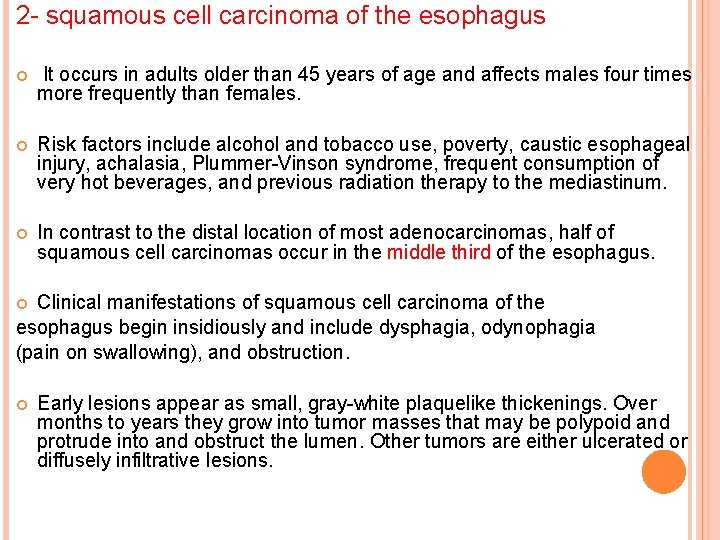 2- squamous cell carcinoma of the esophagus

It occurs in adults older than 45 years of age and affects males four times more frequently than females.

Risk factors include alcohol and tobacco use, poverty, caustic esophageal injury, achalasia, Plummer-Vinson syndrome, frequent consumption of very hot beverages, and previous radiation therapy to the mediastinum.

In contrast to the distal location of most adenocarcinomas, half of squamous cell carcinomas occur in the middle third of the esophagus.

Clinical manifestations of squamous cell carcinoma of the esophagus begin insidiously and include dysphagia, odynophagia (pain on swallowing), and obstruction.

Early lesions appear as small, gray-white plaquelike thickenings. Over months to years they grow into tumor masses that may be polypoid and protrude into and obstruct the lumen. Other tumors are either ulcerated or diffusely infiltrative lesions.